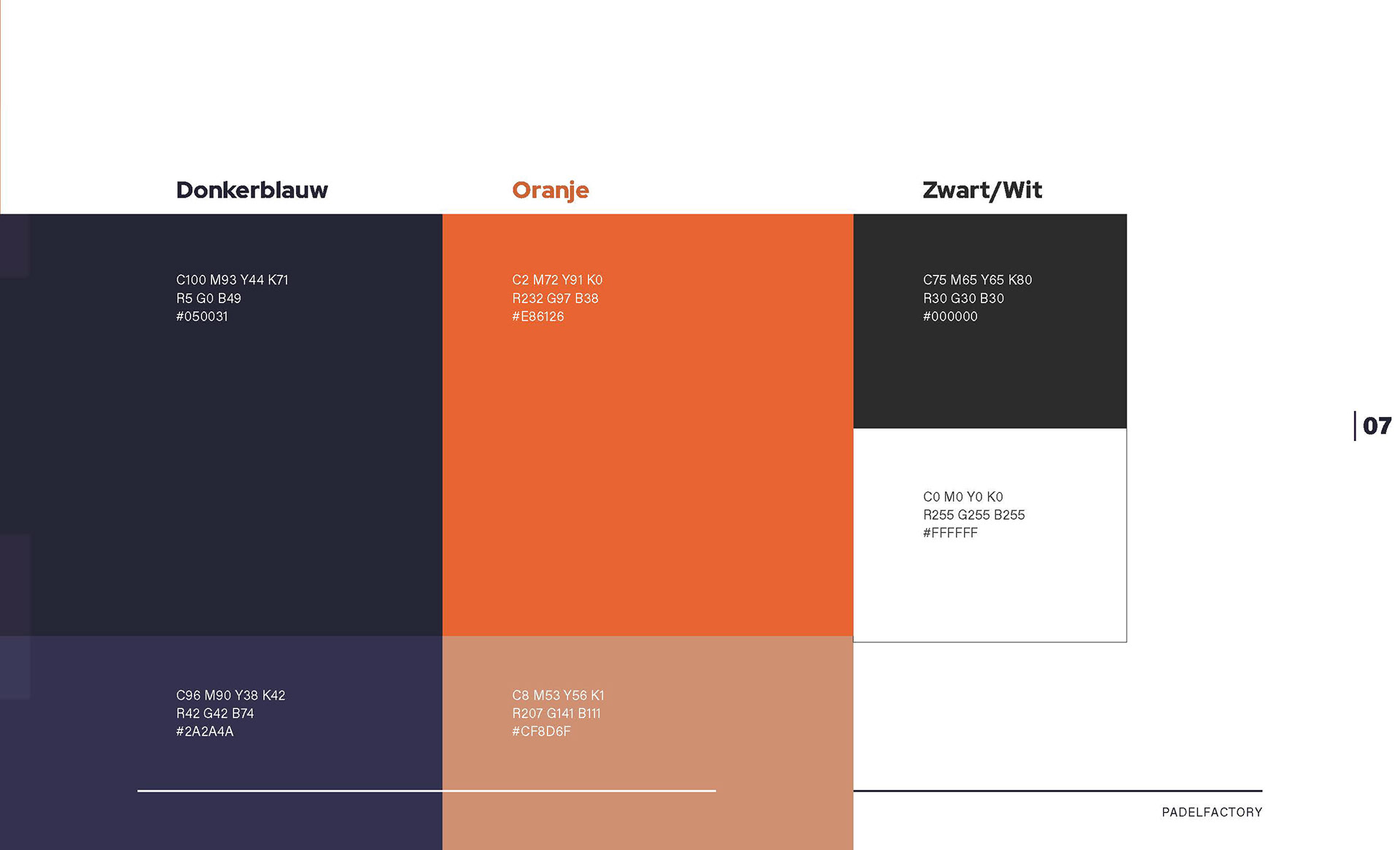 Donkerblauw

C100 M93 Y44 K71
R5 G0 B49
#050031

C96 M90 Y38 K42
R42 G42 B74
#2A2A4A

Oranje

C2 M72 Y91 K0
R232 G97 B38
#E86126

C8 M53 Y56 K1
R207 G141 B111
#CF8D6F

Zwart/Wit

C75 M65 Y65 K80
R30 G30 B30
#000000

C0 M0 Y0 K0
R255 G255 B255
#FFFFFF

07

PADELFACTORY